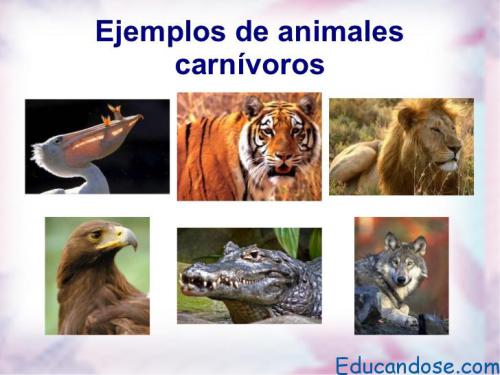 Ejemplos de animales carnívoros

Educandose.com